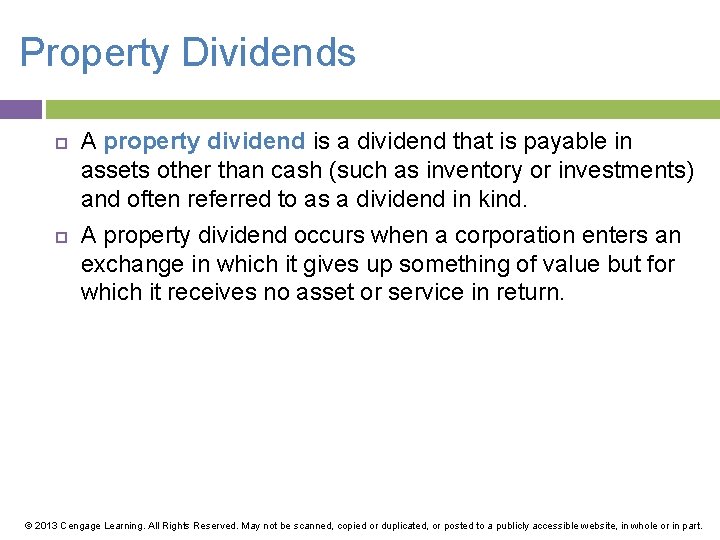 Property Dividends

A property dividend is a dividend that is payable in assets other than cash (such as inventory or investments) and often referred to as a dividend in kind.

A property dividend occurs when a corporation enters an exchange in which it gives up something of value but for which it receives no asset or service in return.

© 2013 Cengage Learning. All Rights Reserved. May not be scanned, copied or duplicated, or posted to a publicly accessible website, in whole or in part.